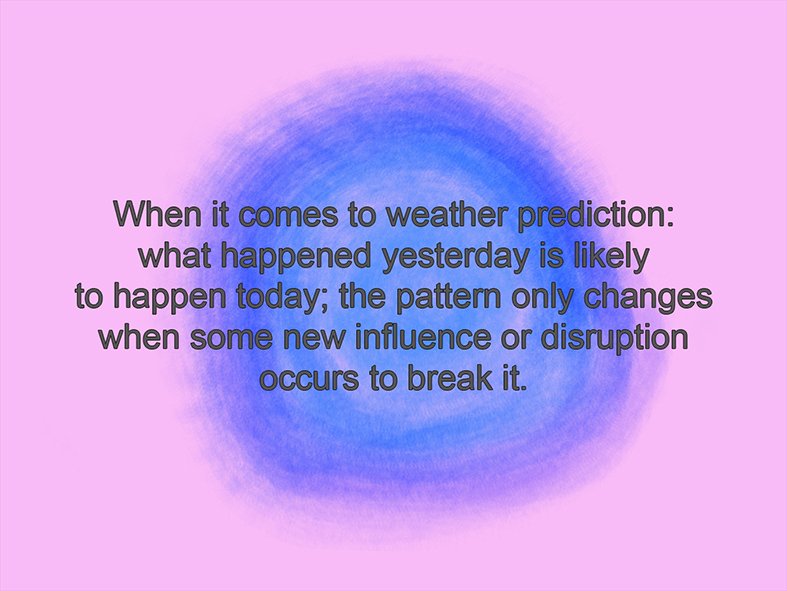 When it comes to weather prediction: what happened yesterday is likely to happen today; the pattern only changes when some new influence or disruption occurs to break it.